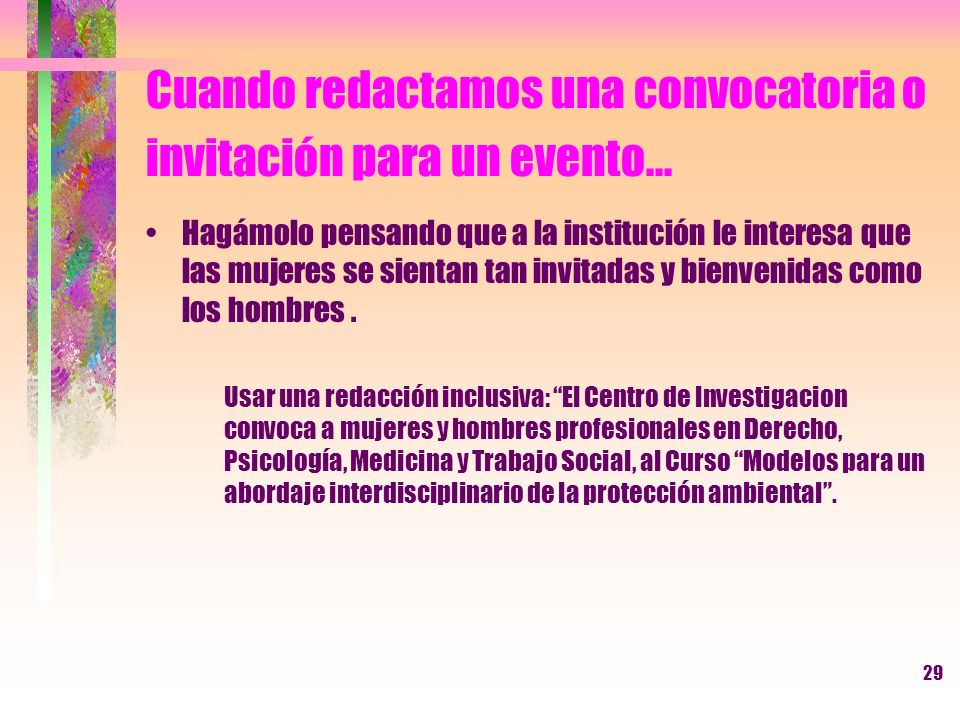 Cuando redactamos una convocatoria o invitación para un evento...

• Hagámolo pensando que a la institución le interesa que las mujeres se sientan tan invitadas y bienvenidas como los hombres .

Usar una redacción inclusiva: “El Centro de Investigacion convoca a mujeres y hombres profesionales en Derecho, Psicología, Medicina y Trabajo Social, al Curso “Modelos para un abordaje interdisciplinario de la protección ambiental”.

29